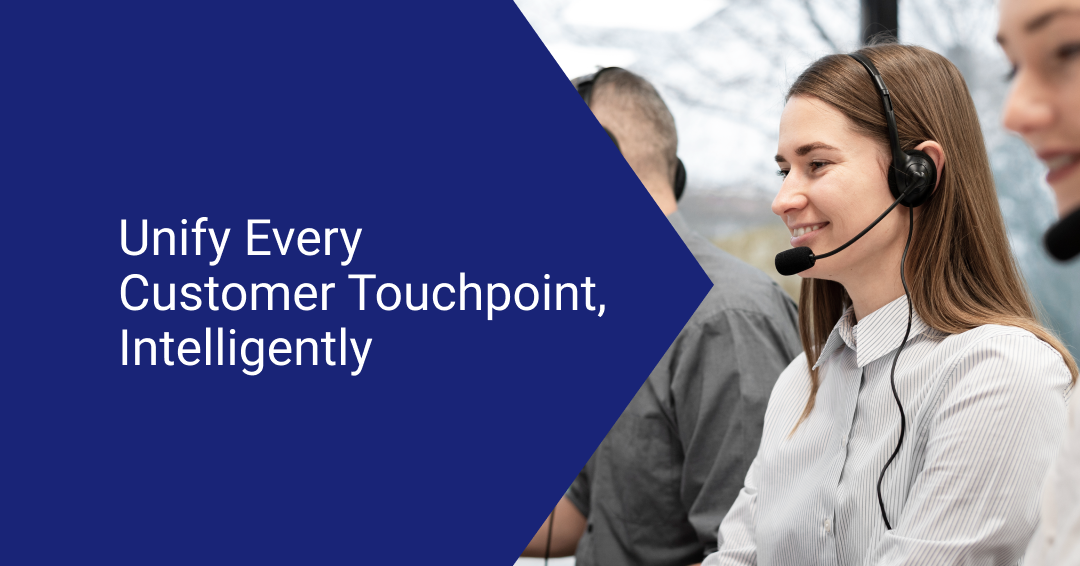 Unify Every Customer Touchpoint, Intelligently